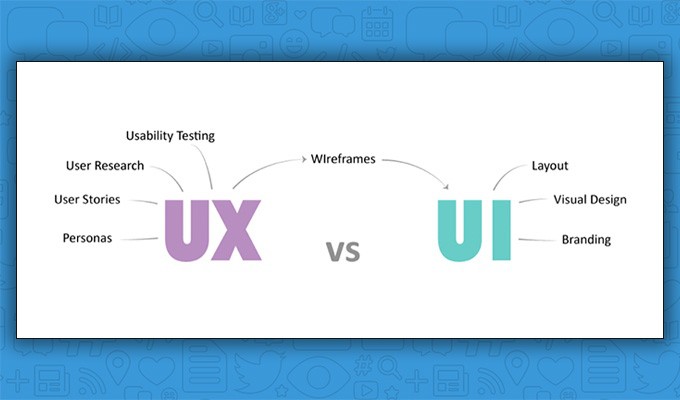 Usability Testing

User Research

User Stories

Personas

UX

WIreframes

VS

UI

Layout

Visual Design

Branding